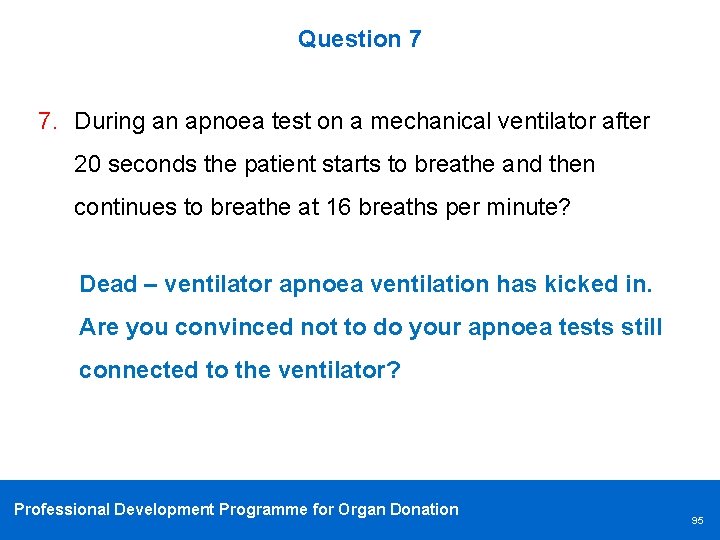 Question 7

7. During an apnoea test on a mechanical ventilator after 20 seconds the patient starts to breathe and then continues to breathe at 16 breaths per minute?

Dead – ventilator apnoea ventilation has kicked in. Are you convinced not to do your apnoea tests still connected to the ventilator?

Professional Development Programme for Organ Donation

95